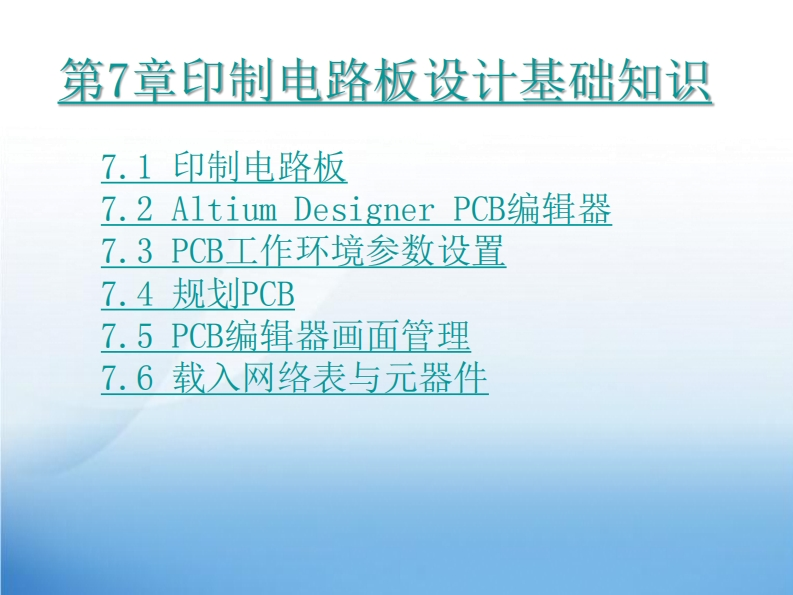 第7章印制电路板设计基础知识

7.1 印制电路板
7.2 Altium Designer PCB编辑器
7.3 PCB工作环境参数设置
7.4 规划PCB
7.5 PCB编辑器画面管理
7.6 载入网络表与元器件